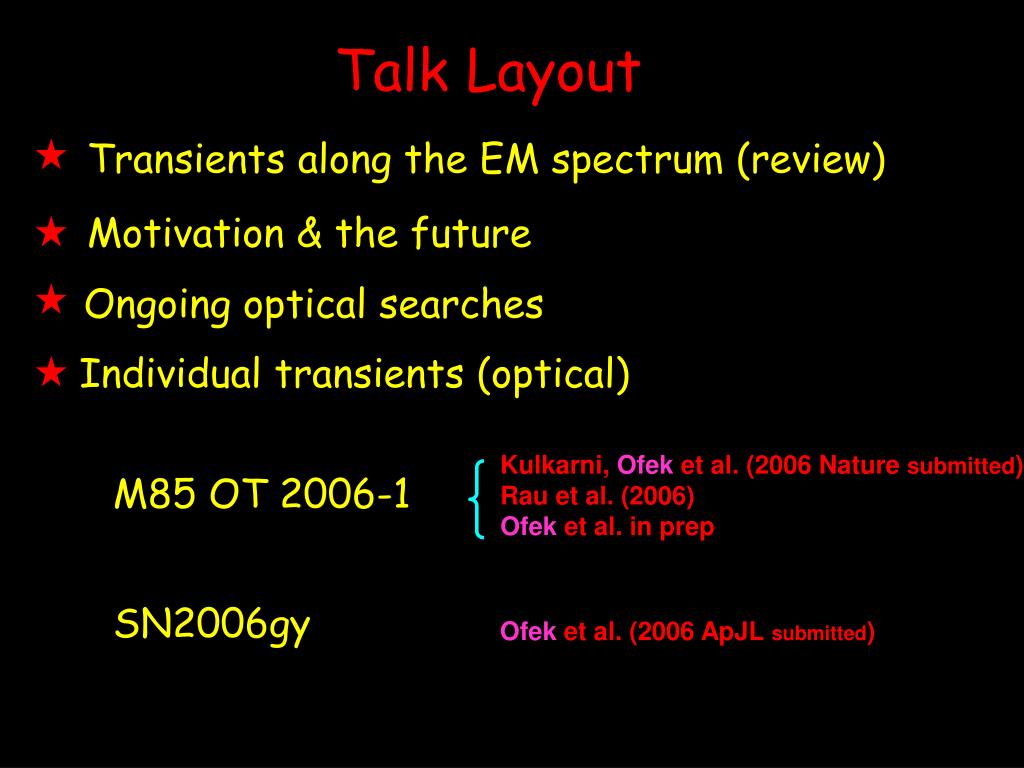 Talk Layout

★ Transients along the EM spectrum (review)

★ Motivation & the future

★ Ongoing optical searches

★ Individual transients (optical)

M85 OT 2006-1

Kulkarni, Ofek et al. (2006 Nature submitted)
Rau et al. (2006)
Ofek et al. in prep

SN2006gy

Ofek et al. (2006 ApJL submitted)